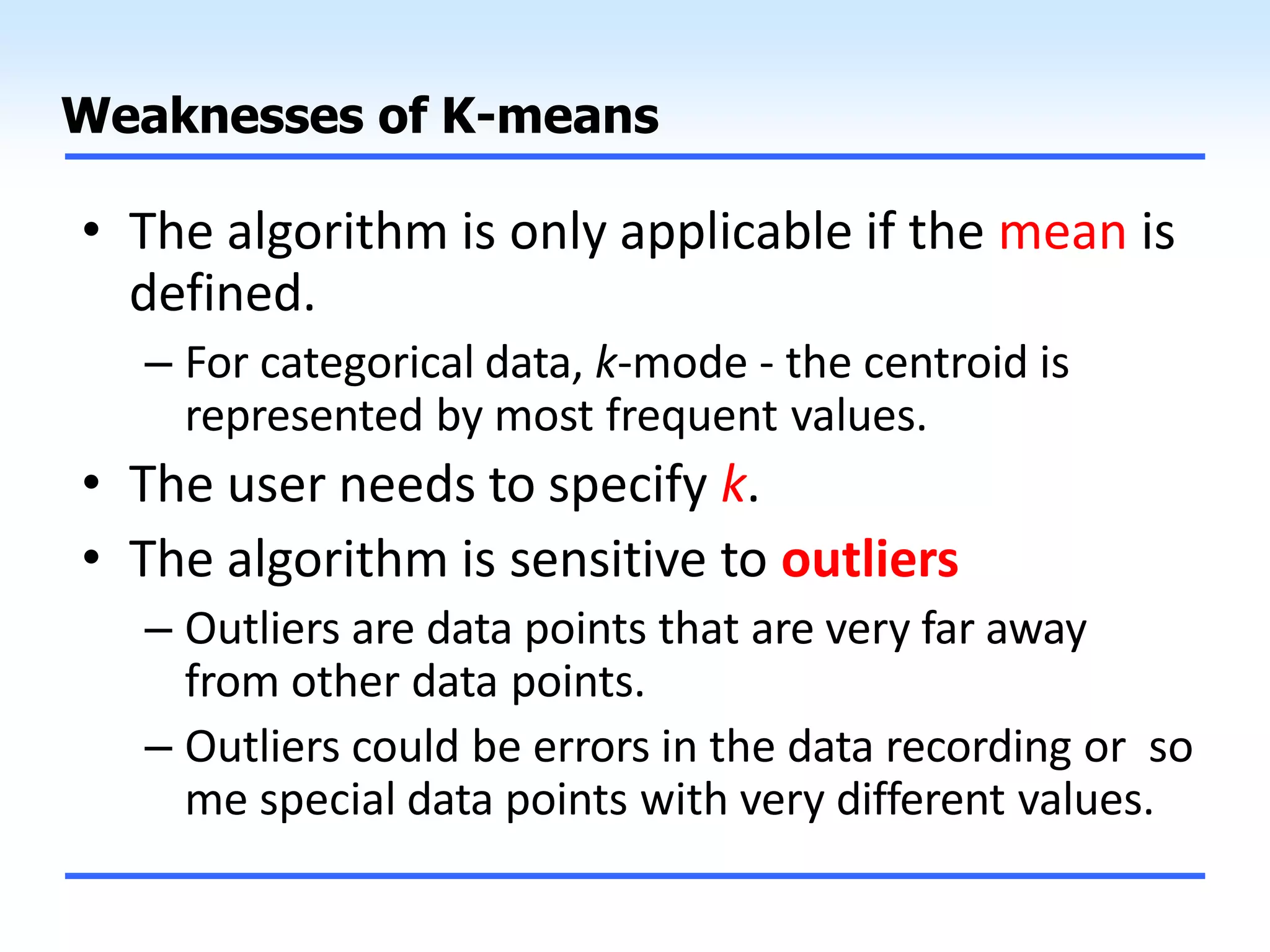 Weaknesses of K-means

• The algorithm is only applicable if the mean is defined.
– For categorical data, k-mode - the centroid is represented by most frequent values.
• The user needs to specify k.
• The algorithm is sensitive to outliers
– Outliers are data points that are very far away from other data points.
– Outliers could be errors in the data recording or so me special data points with very different values.